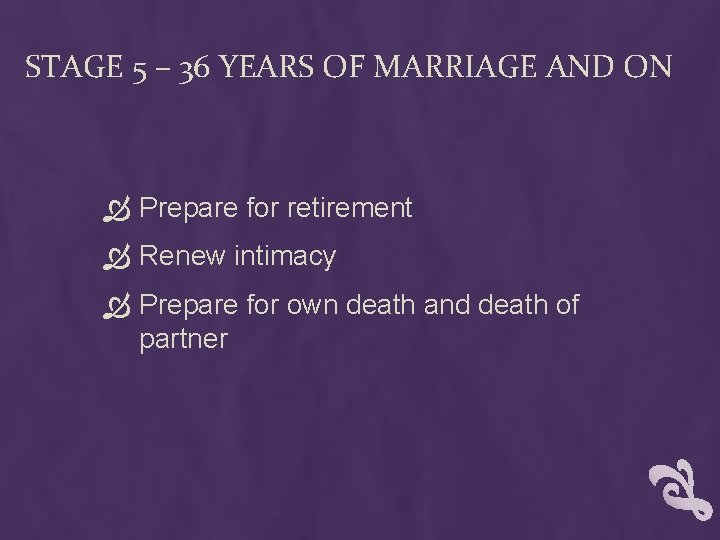 STAGE 5 – 36 YEARS OF MARRIAGE AND ON

Prepare for retirement

Renew intimacy

Prepare for own death and death of partner